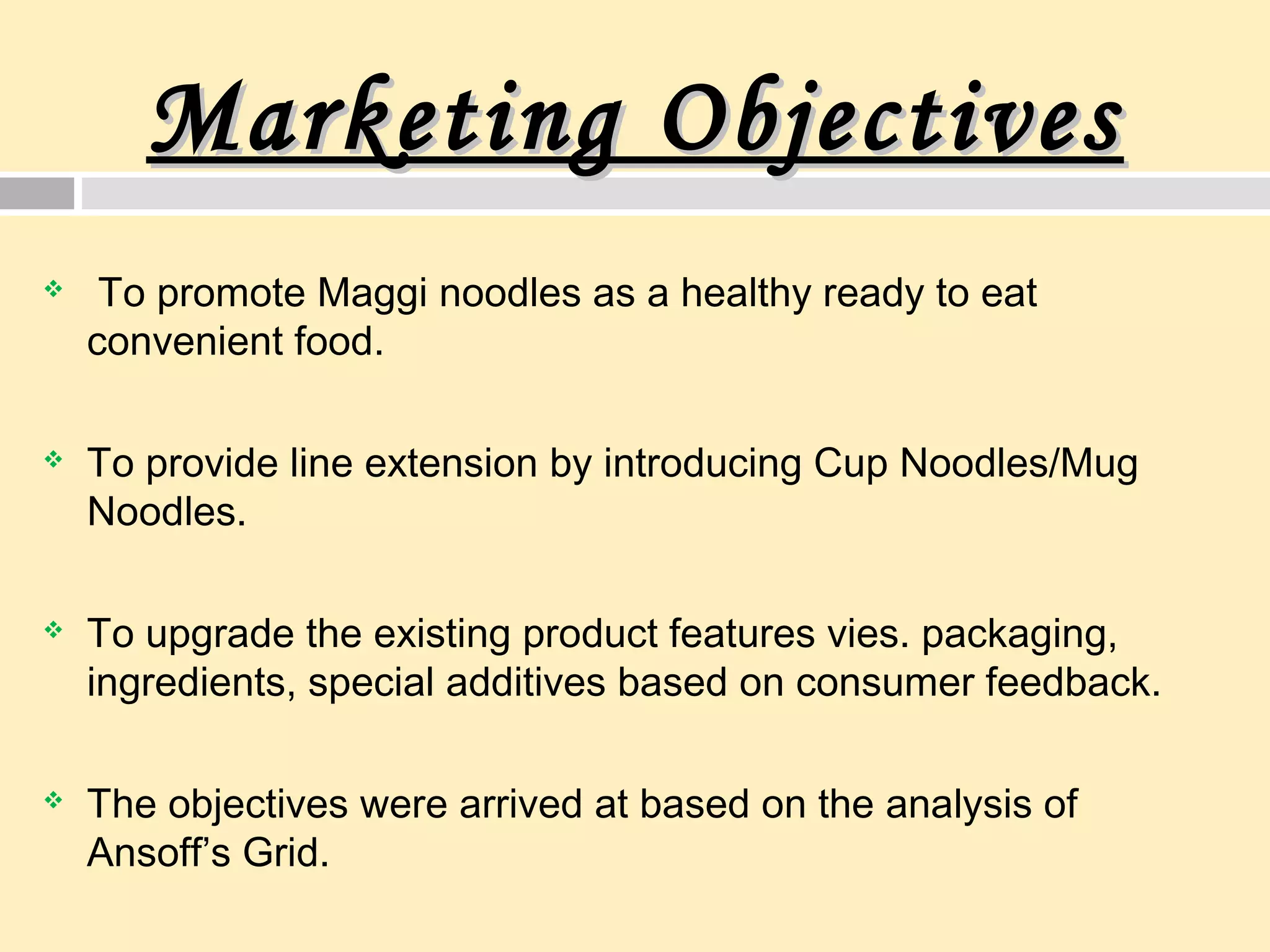 Marketing Objectives

❖ To promote Maggi noodles as a healthy ready to eat convenient food.

❖ To provide line extension by introducing Cup Noodles/Mug Noodles.

❖ To upgrade the existing product features vies. packaging, ingredients, special additives based on consumer feedback.

❖ The objectives were arrived at based on the analysis of Ansoff's Grid.